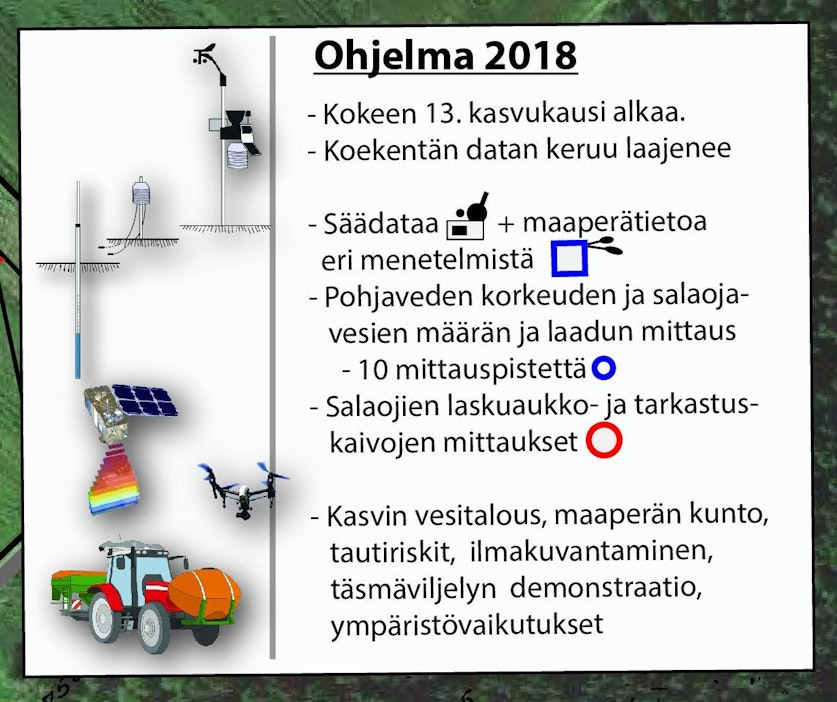 Ohjelma 2018

- Kokeen 13. kasvukausi alkaa.
- Koekentän datan keruu laajenee

- Säädataa + maaperätietoa eri menetelmistä
- Pohjaveden korkeuden ja salaojavesien määrän ja laadun mittaus
- 10 mittauspistettä
- Salaojien laskuaukko- ja tarkastuskaivojen mittaukset

- Kasvin vesitalous, maaperän kunto, tautiriskit, ilmakuvantaminen, täsmäviljelyn demonstraatio, ympäristövaikutukset